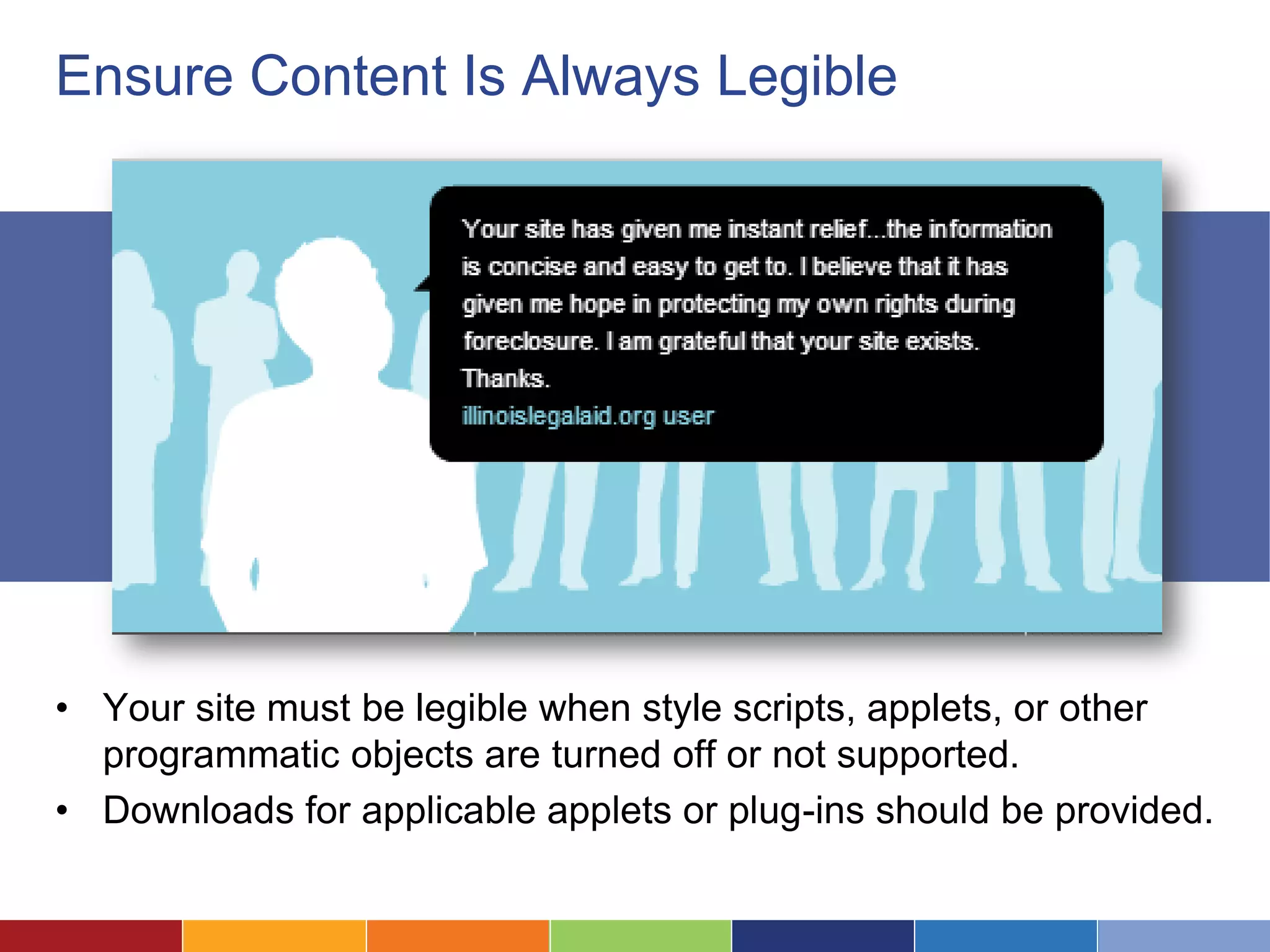 Ensure Content Is Always Legible

Your site has given me instant relief...the information is concise and easy to get to. I believe that it has given me hope in protecting my own rights during foreclosure. I am grateful that your site exists. Thanks.
illinoislegalaid.org user

• Your site must be legible when style scripts, applets, or other programmatic objects are turned off or not supported.
• Downloads for applicable applets or plug-ins should be provided.